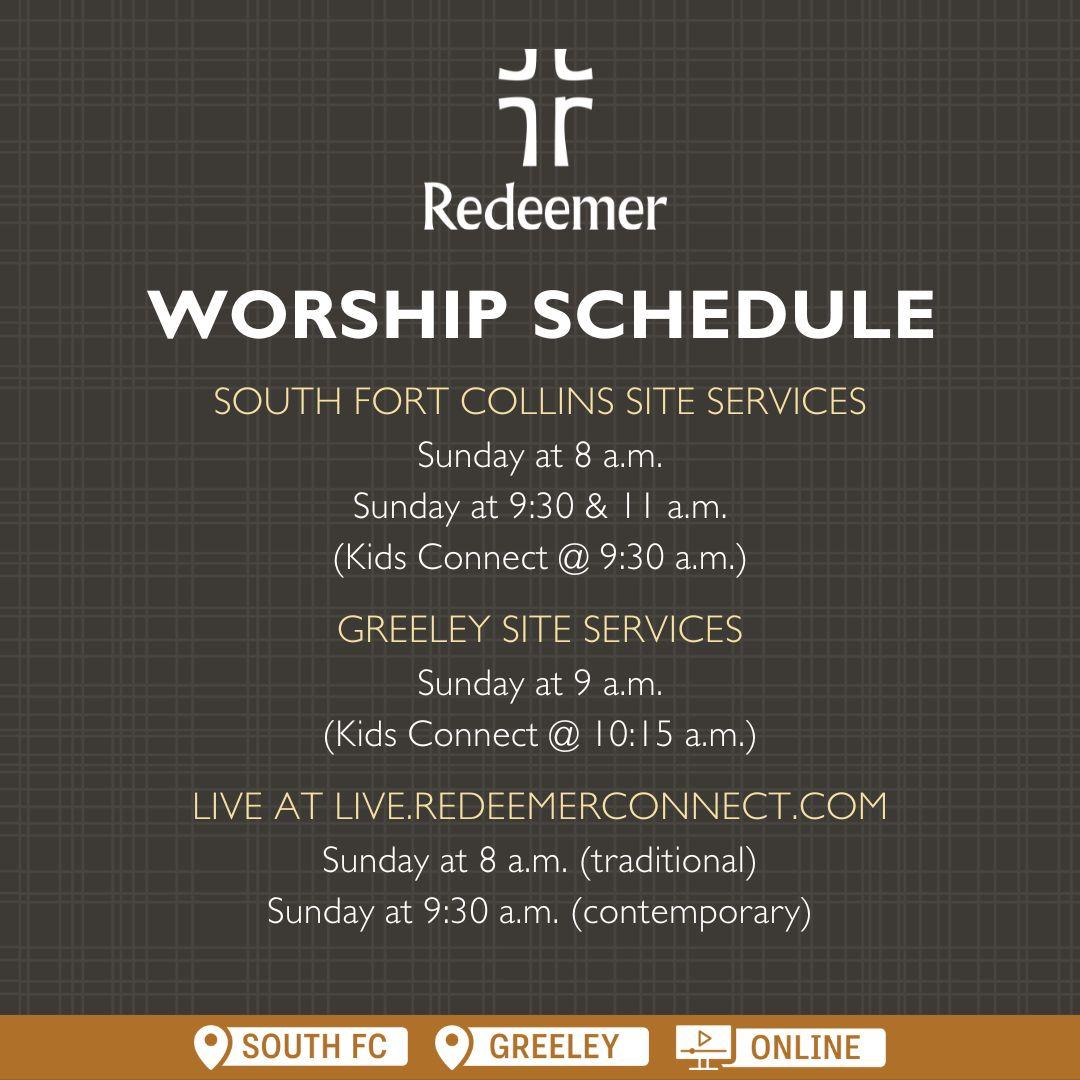 Redeemer

WORSHIP SCHEDULE

SOUTH FORT COLLINS SITE SERVICES
Sunday at 8 a.m.
Sunday at 9:30 & 11 a.m.
(Kids Connect @ 9:30 a.m.)

GREELEY SITE SERVICES
Sunday at 9 a.m.
(Kids Connect @ 10:15 a.m.)

LIVE AT LIVE.REDEEMERCONNECT.COM
Sunday at 8 a.m. (traditional)
Sunday at 9:30 a.m. (contemporary)

SOUTH FC GREELEY ONLINE